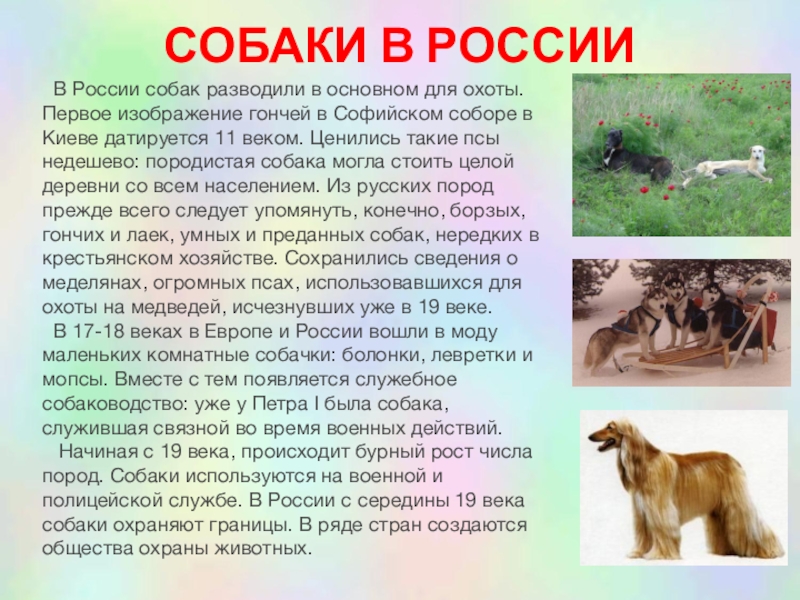 СОБАКИ В РОССИИ

В России собак разводили в основном для охоты. Первое изображение гончей в Софийском соборе в Киеве датируется 11 веком. Ценились такие псы недешево: породистая собака могла стоить целой деревни со всем населением. Из русских пород прежде всего следует упомянуть, конечно, борзых, гончих и лаек, умных и преданных собак, нередких в крестьянском хозяйстве. Сохранились сведения о меделянах, огромных псах, использовавшихся для охоты на медведей, исчезнувших уже в 19 веке.

В 17-18 веках в Европе и России вошли в моду маленьких комнатные собачки: болонки, левретки и мопсы. Вместе с тем появляется служебное собаководство: уже у Петра I была собака, служившая связной во время военных действий.

Начиная с 19 века, происходит бурный рост числа пород. Собаки используются на военной и полицейской службе. В России с середины 19 века собаки охраняют границы. В ряде стран создаются общества охраны животных.